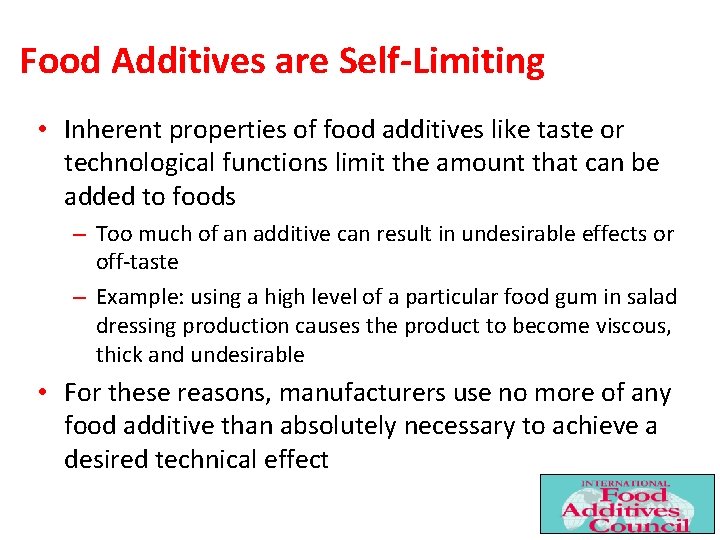 Food Additives are Self-Limiting

• Inherent properties of food additives like taste or technological functions limit the amount that can be added to foods

– Too much of an additive can result in undesirable effects or off-taste

– Example: using a high level of a particular food gum in salad dressing production causes the product to become viscous, thick and undesirable

• For these reasons, manufacturers use no more of any food additive than absolutely necessary to achieve a desired technical effect

INTERNATIONAL Food Additives Council